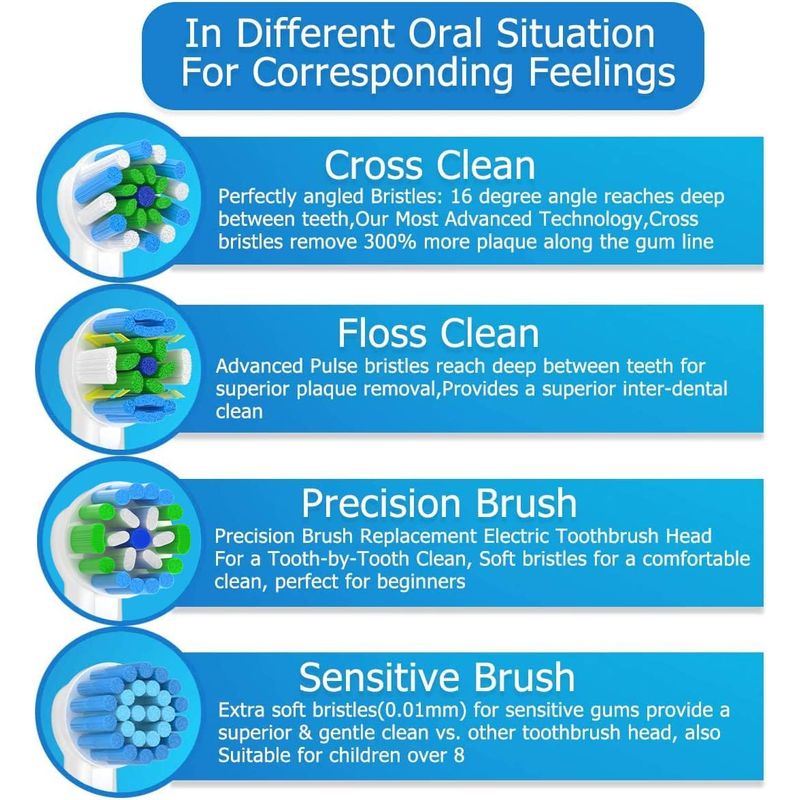 In Different Oral Situation For Corresponding Feelings

Cross Clean
Perfectly angled Bristles: 16 degree angle reaches deep between teeth,Our Most Advanced Technology,Cross bristles remove 300% more plaque along the gum line

Floss Clean
Advanced Pulse bristles reach deep between teeth for superior plaque removal,Provides a superior inter-dental clean

Precision Brush
Precision Brush Replacement Electric Toothbrush Head For a Tooth-by-Tooth Clean, Soft bristles for a comfortable clean, perfect for beginners

Sensitive Brush
Extra soft bristles(0.01mm) for sensitive gums provide a superior & gentle clean vs. other toothbrush head, also Suitable for children over 8